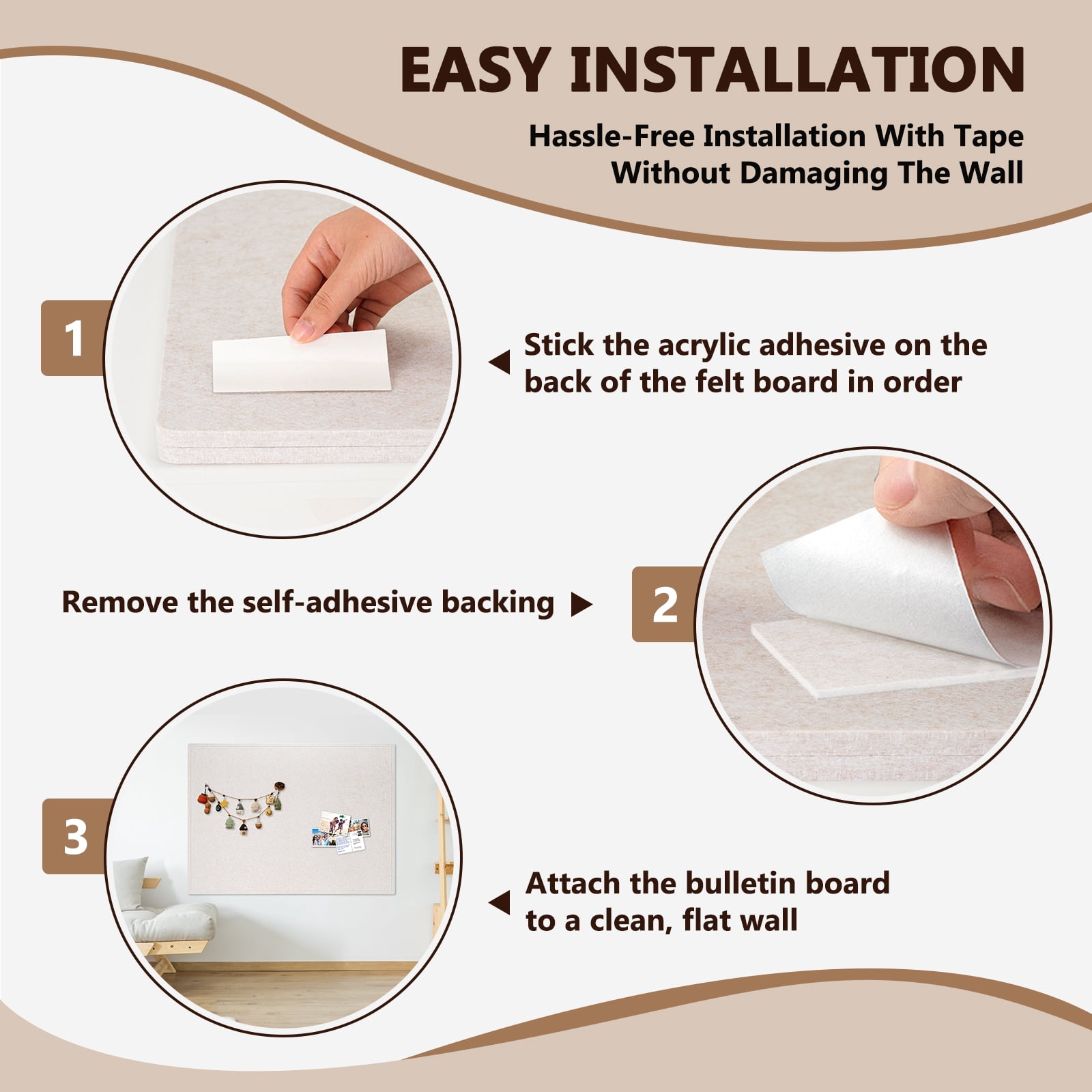 EASY INSTALLATION

Hassle-Free Installation With Tape Without Damaging The Wall

1

Stick the acrylic adhesive on the back of the felt board in order

Remove the self-adhesive backing

2

3

Attach the bulletin board to a clean, flat wall